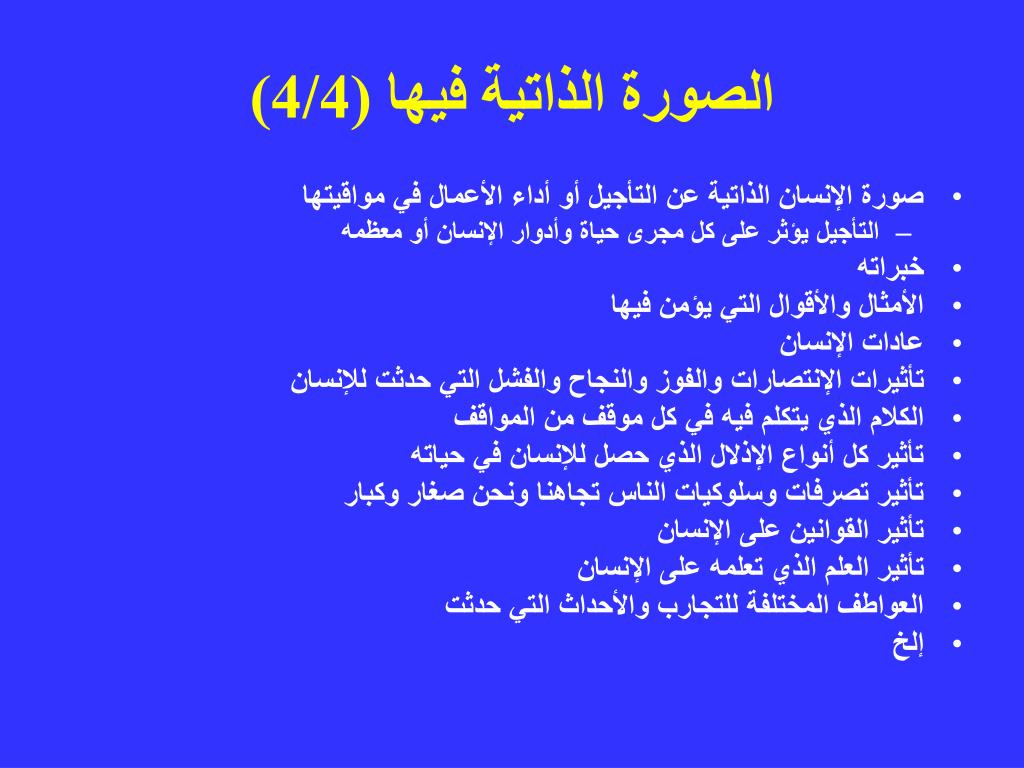 الصورة الذاتية فيها (4/4)

• صورة الإنسان الذاتية عن التأجيل أو أداء الأعمال في مواقيتها
– التأجيل يؤثر على كل مجرى حياة وأدوار الإنسان أو معظمه
• خبراته
• الأمثال والأقوال التي يؤمن فيها
• عادات الإنسان
• تأثيرات الإنتصارات والفوز والنجاح والفشل التي حدثت للإنسان
• الكلام الذي يتكلم فيه في كل موقف من المواقف
• تأثير كل أنواع الإذلال الذي حصل للإنسان في حياته
• تأثير تصرفات وسلوكيات الناس تجاهنا ونحن صغار وكبار
• تأثير القوانين على الإنسان
• تأثير العلم الذي تعلمه على الإنسان
• العواطف المختلفة للتجارب والأحداث التي حدثت
• إلخ